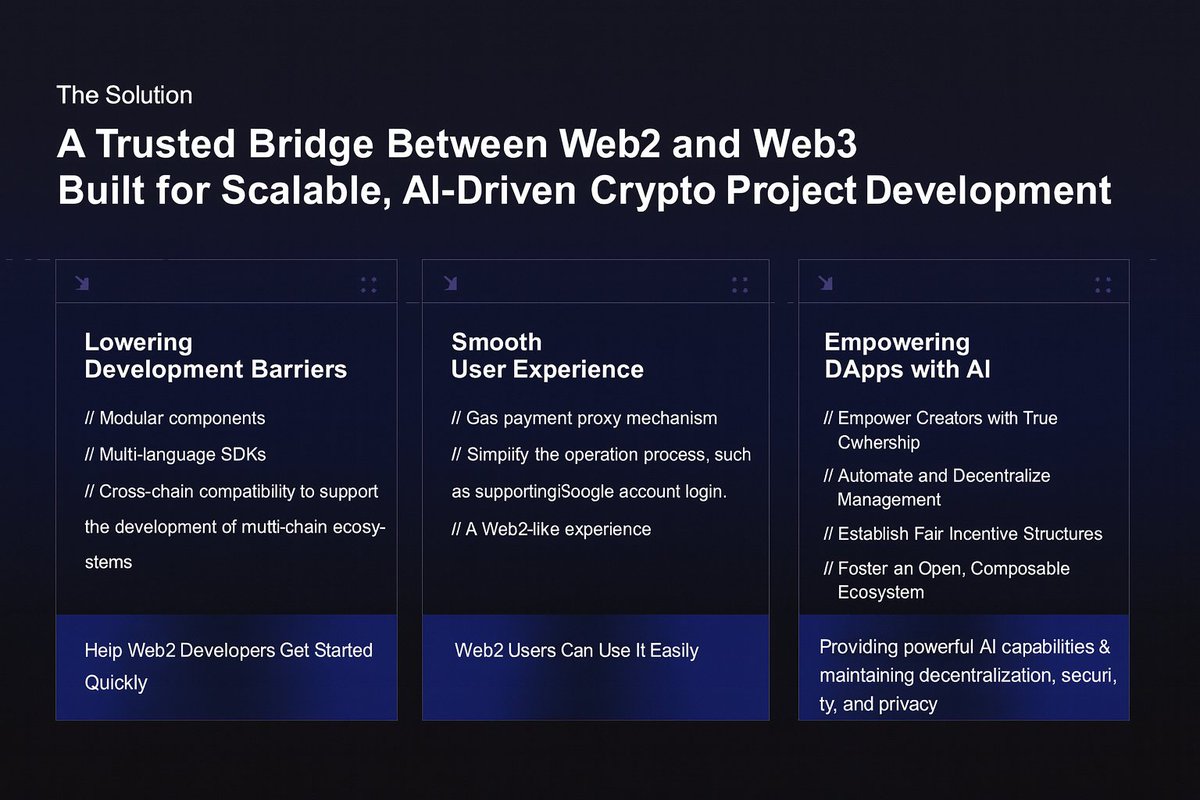 The Solution

A Trusted Bridge Between Web2 and Web3
Built for Scalable, AI-Driven Crypto Project Development

Lowering Development Barriers

// Modular components

// Multi-language SDKs

// Cross-chain compatibility to support the development of mutti-chain ecosystems

Heip Web2 Developers Get Started Quickly

Smooth User Experience

// Gas payment proxy mechanism

// Simpiify the operation process, such as supportingiSoogle account login.

// A Web2-like experience

Web2 Users Can Use It Easily

Empowering DApps with AI

// Empower Creators with True Cwhership

// Automate and Decentralize Management

// Establish Fair Incentive Structures

// Foster an Open, Composable Ecosystem

Providing powerful AI capabilities & maintaining decentralization, securi, ty, and privacy